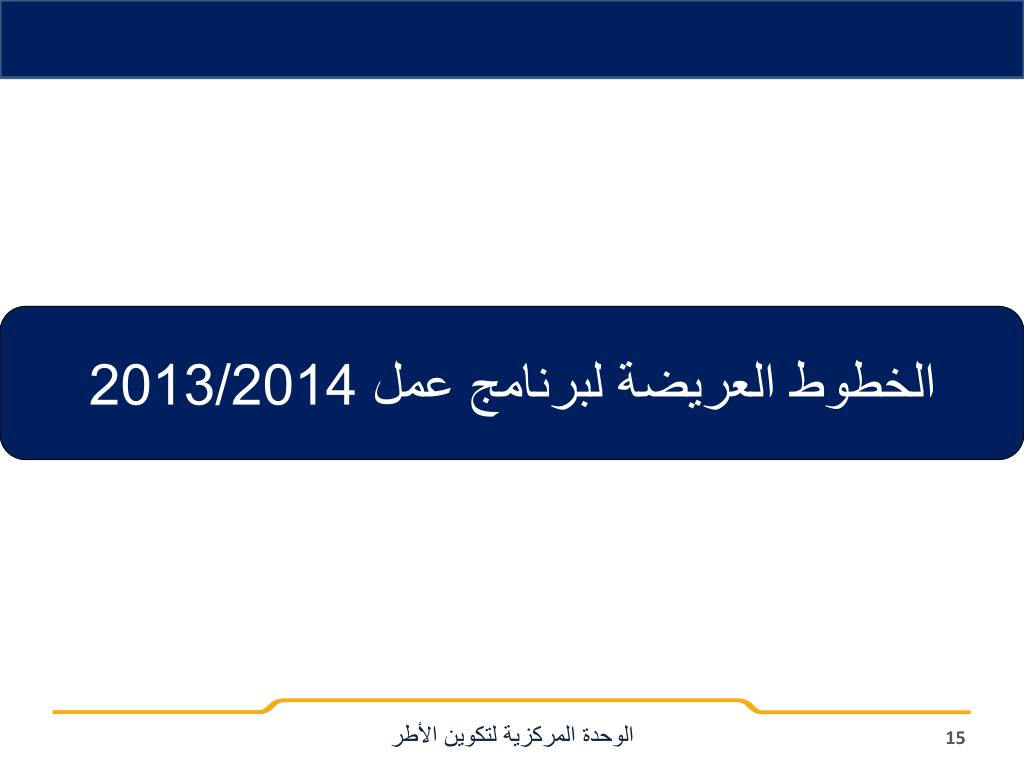 الخطوط العريضة لبرنامج عمل 2013/2014

الوحدة المركزية لتكوين الأطر

15